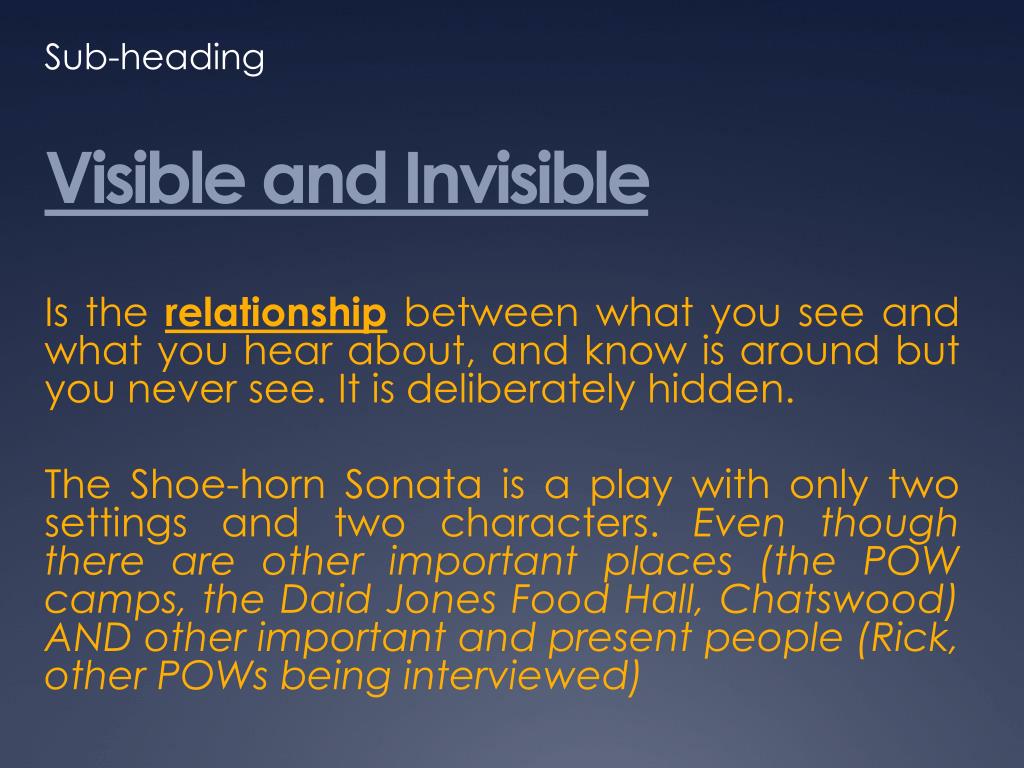 Sub-heading

Visible and Invisible

Is the relationship between what you see and what you hear about, and know is around but you never see. It is deliberately hidden.

The Shoe-horn Sonata is a play with only two settings and two characters. Even though there are other important places (the POW camps, the Daid Jones Food Hall, Chatswood) AND other important and present people (Rick, other POWs being interviewed)